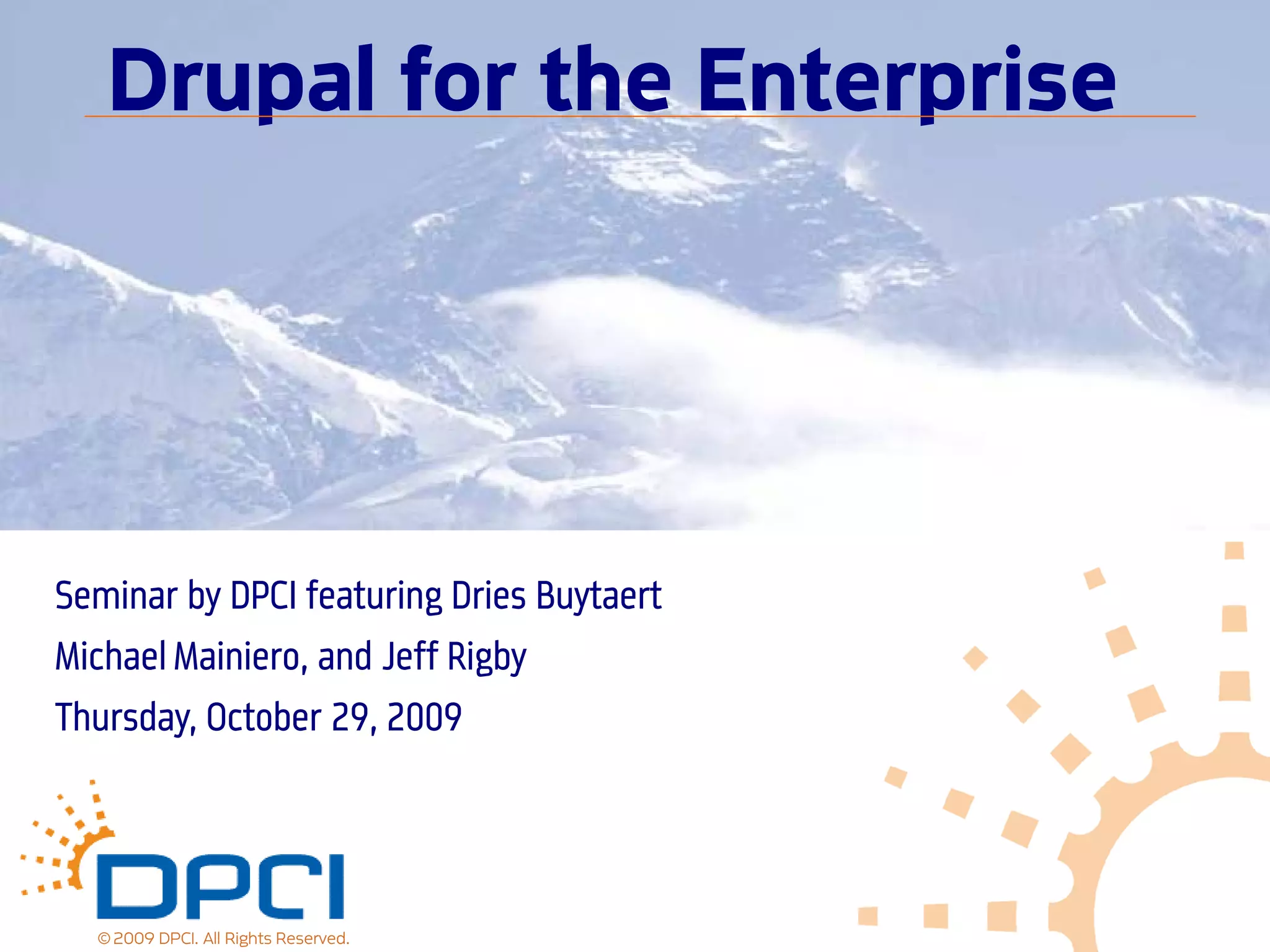 Drupal for the Enterprise

Seminar by DPCI featuring Dries Buytaert

Michael Mainiero, and Jeff Rigby

Thursday, October 29, 2009

DPCI

© 2009 DPCI. All Rights Reserved.